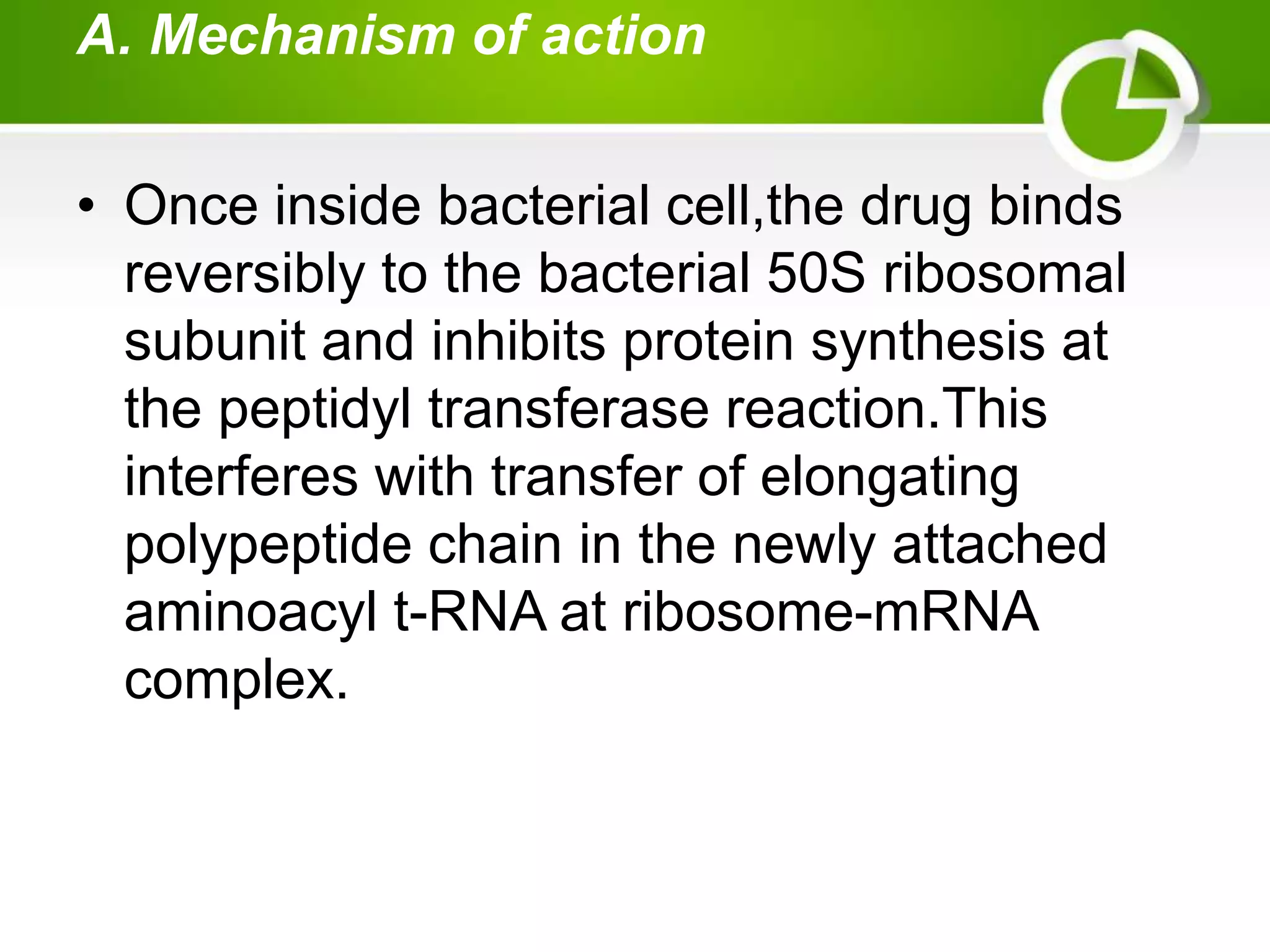 A. Mechanism of action

• Once inside bacterial cell,the drug binds reversibly to the bacterial 50S ribosomal subunit and inhibits protein synthesis at the peptidyl transferase reaction.This interferes with transfer of elongating polypeptide chain in the newly attached aminoacyl t-RNA at ribosome-mRNA complex.